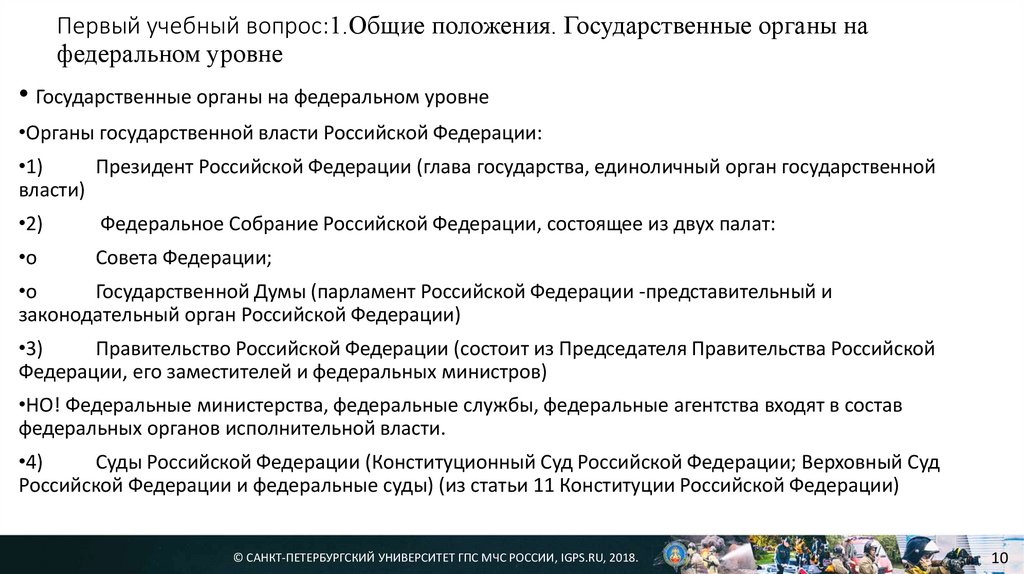 Первый учебный вопрос:1.Общие положения. Государственные органы на федеральном уровне

• Государственные органы на федеральном уровне

•Органы государственной власти Российской Федерации:

•1) Президент Российской Федерации (глава государства, единоличный орган государственной власти)

•2) Федеральное Собрание Российской Федерации, состоящее из двух палат:

•o Совета Федерации;

•o Государственной Думы (парламент Российской Федерации -представительный и законодательный орган Российской Федерации)

•3) Правительство Российской Федерации (состоит из Председателя Правительства Российской Федерации, его заместителей и федеральных министров)

•НО! Федеральные министерства, федеральные службы, федеральные агентства входят в состав федеральных органов исполнительной власти.

•4) Суды Российской Федерации (Конституционный Суд Российской Федерации; Верховный Суд Российской Федерации и федеральные суды) (из статьи 11 Конституции Российской Федерации)

© САНКТ-ПЕТЕРБУРГСКИЙ УНИВЕРСИТЕТ ГПС МЧС РОССИИ, IGPS.RU, 2018.

10